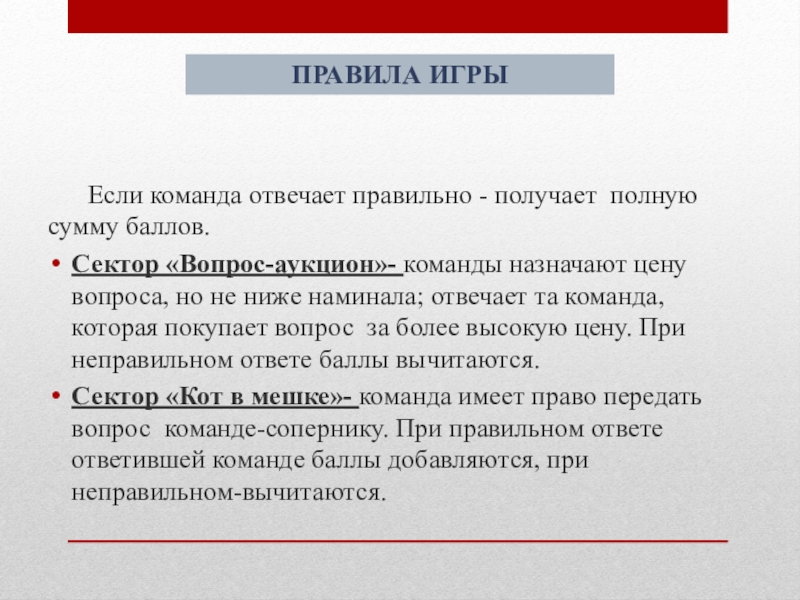 ПРАВИЛА ИГРЫ

Если команда отвечает правильно - получает полную сумму баллов.

• Сектор «Вопрос-аукцион»- команды назначают цену вопроса, но не ниже наминала; отвечает та команда, которая покупает вопрос за более высокую цену. При неправильном ответе баллы вычитаются.

• Сектор «Кот в мешке»- команда имеет право передать вопрос команде-сопернику. При правильном ответе ответившей команде баллы добавляются, при неправильном-вычитаются.